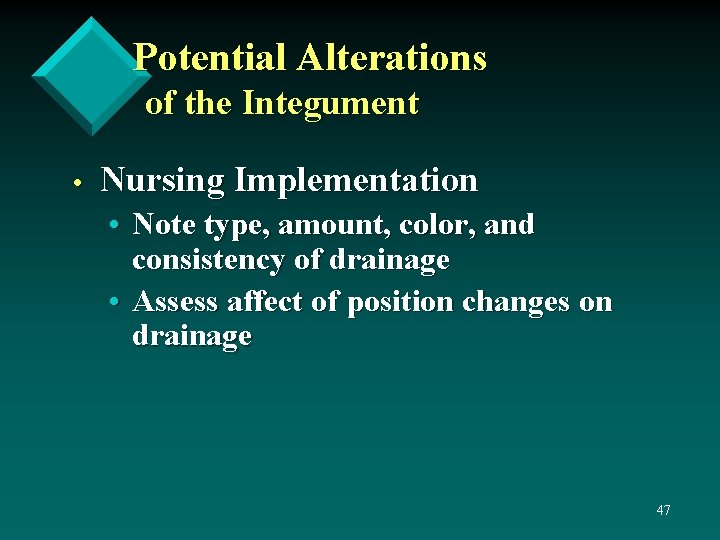 Potential Alterations of the Integument

• Nursing Implementation
  • Note type, amount, color, and consistency of drainage
  • Assess affect of position changes on drainage

47